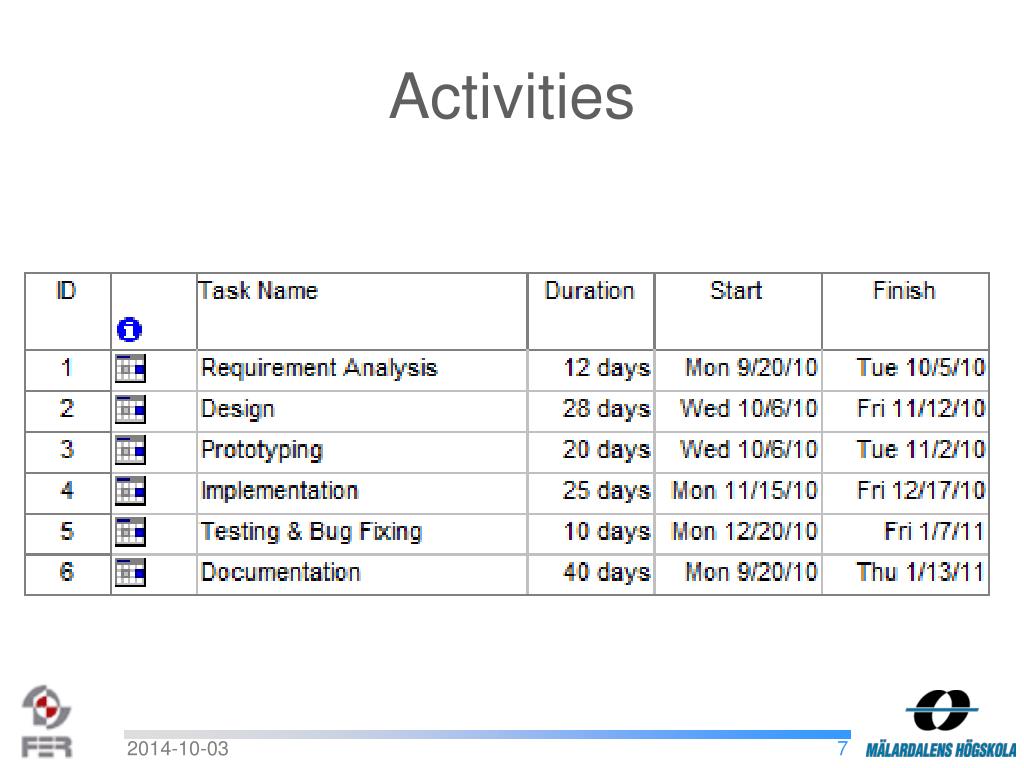 Activities

| ID | | Task Name | Duration | Start | Finish |
|---|---|---|---|---|---|
| 1 | | Requirement Analysis | 12 days | Mon 9/20/10 | Tue 10/5/10 |
| 2 | | Design | 28 days | Wed 10/6/10 | Fri 11/12/10 |
| 3 | | Prototyping | 20 days | Wed 10/6/10 | Tue 11/2/10 |
| 4 | | Implementation | 25 days | Mon 11/15/10 | Fri 12/17/10 |
| 5 | | Testing & Bug Fixing | 10 days | Mon 12/20/10 | Fri 1/7/11 |
| 6 | | Documentation | 40 days | Mon 9/20/10 | Thu 1/13/11 |

FER

2014-10-03

7

MÄLARDALENS HÖGSKOLA